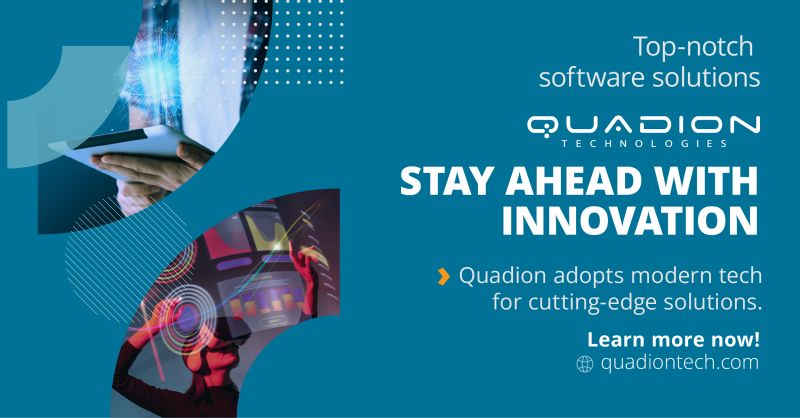 Top-notch
software solutions

QUADION
TECHNOLOGIES

STAY AHEAD WITH INNOVATION

Quadion adopts modern tech for cutting-edge solutions.

Learn more now!
quadiontech.com